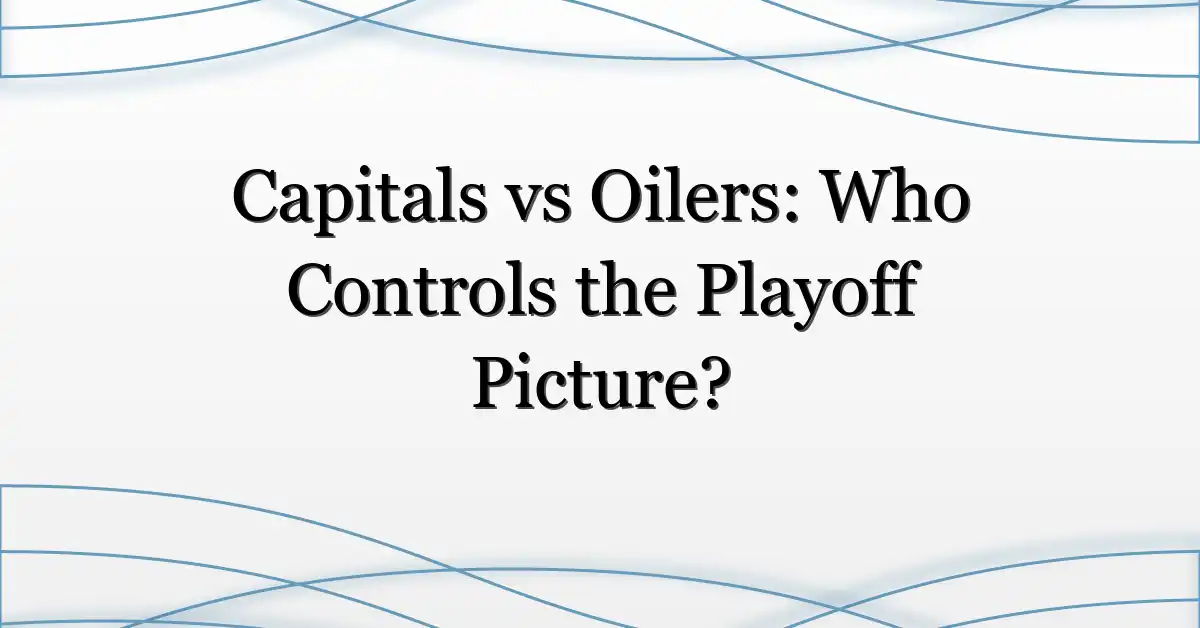 Capitals vs Oilers: Who Controls the Playoff Picture?